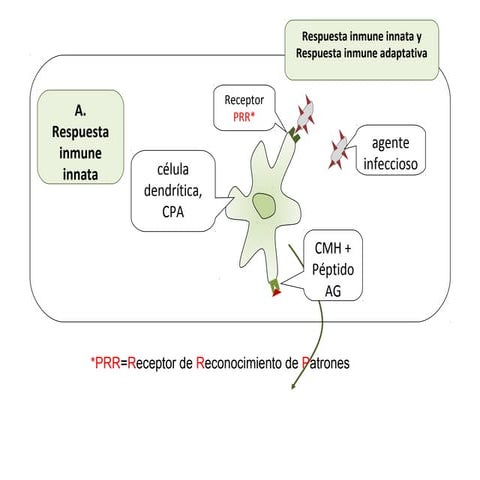 Respuesta inmune innata y Respuesta inmune adaptativa

A. Respuesta inmune innata

Receptor PRR*

agente infeccioso

célula dendrítica, CPA

CMH + Péptido AG

*PRR=Receptor de Reconocimiento de Patrones